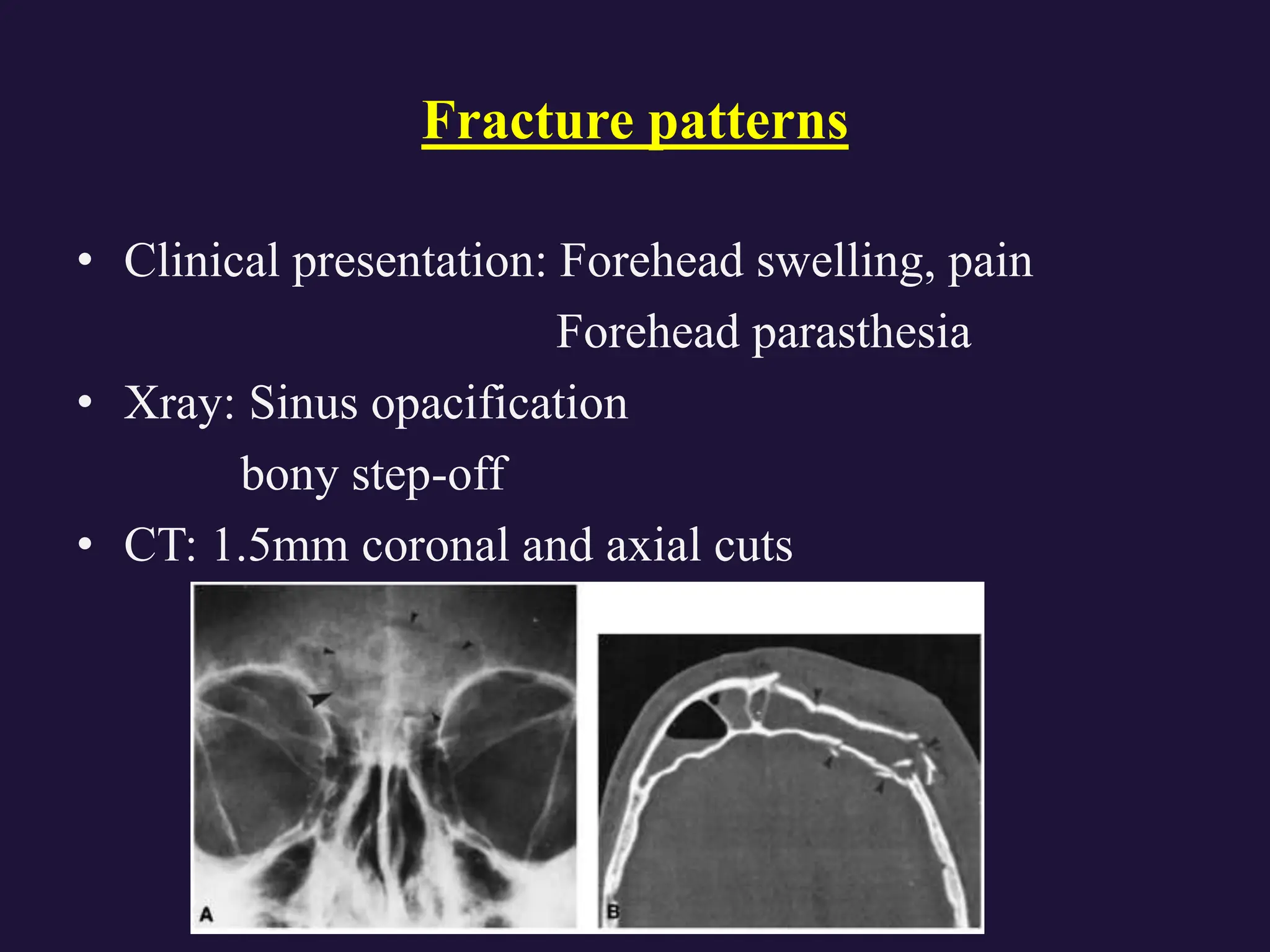 Fracture patterns

• Clinical presentation: Forehead swelling, pain
Forehead parasthesia

• Xray: Sinus opacification
bony step-off

• CT: 1.5mm coronal and axial cuts

A

B